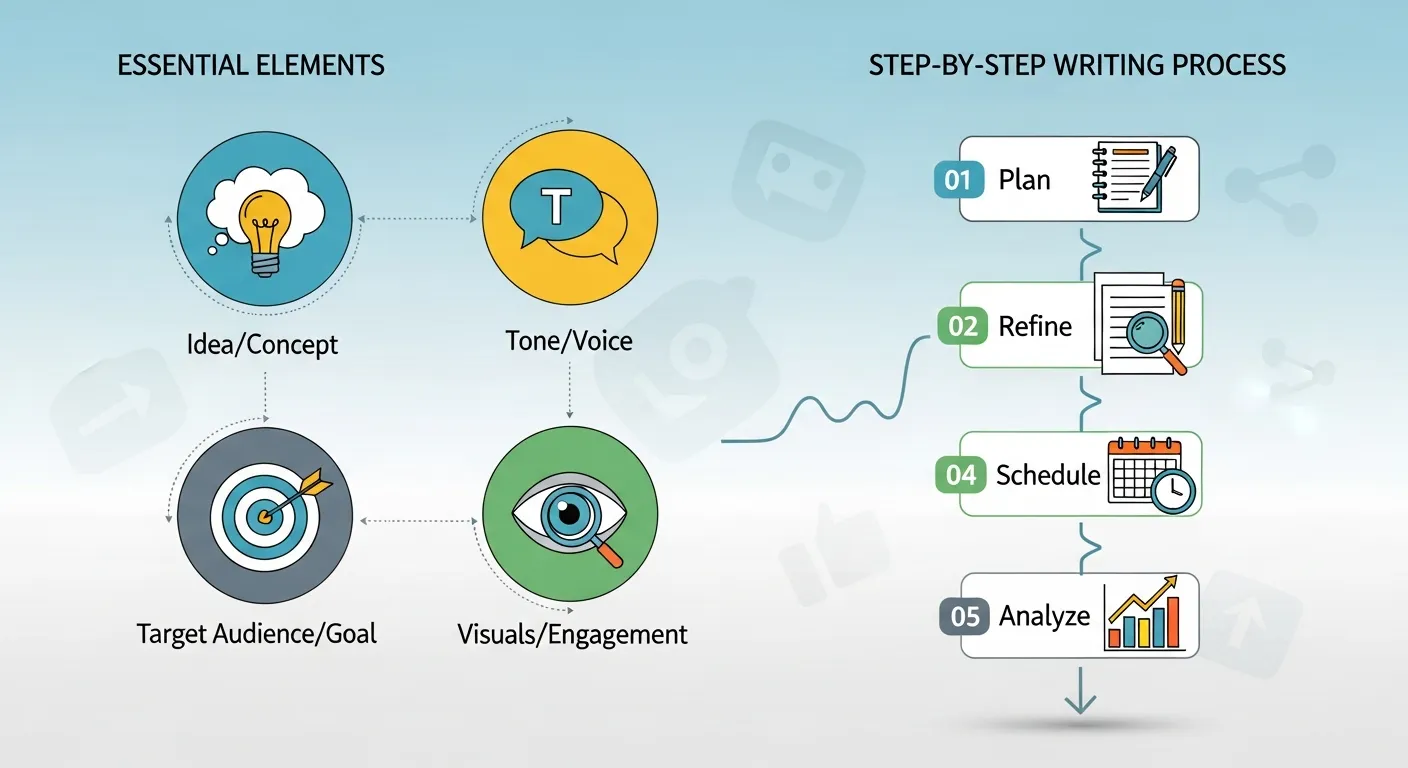 ESSENTIAL ELEMENTS

T

Idea/Concept

Tone/Voice

Target Audience/Goal

Visuals/Engagement

STEP-BY-STEP WRITING PROCESS

01 Plan

02 Refine

04 Schedule

05 Analyze